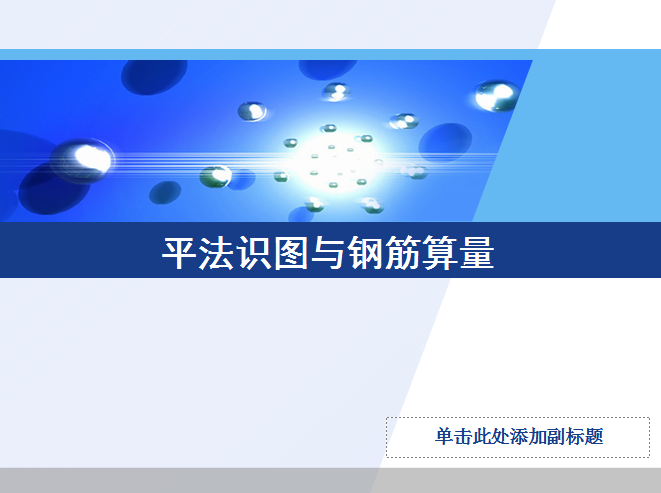 平法识图与钢筋算量

单击此处添加副标题